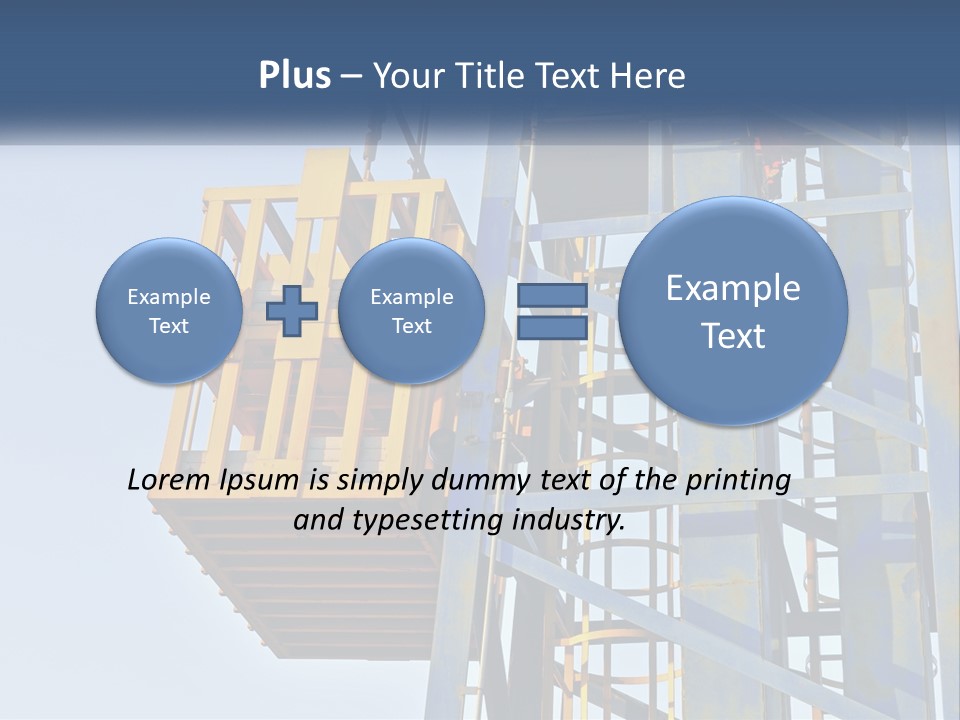 Plus – Your Title Text Here

Example Text

Example Text

Example Text

Lorem Ipsum is simply dummy text of the printing and typesetting industry.